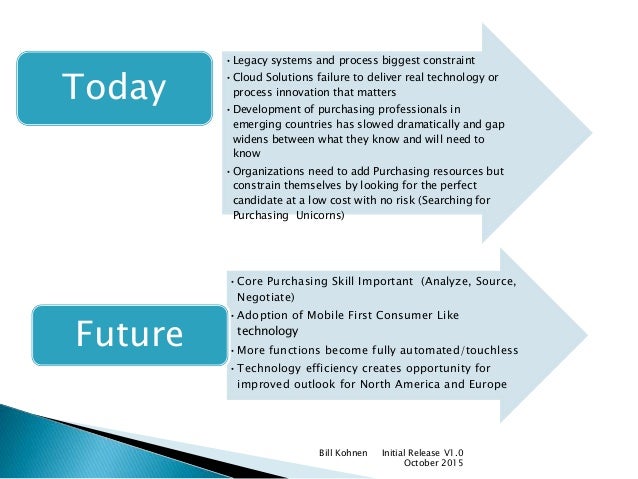 Today

• Legacy systems and process biggest constraint
• Cloud Solutions failure to deliver real technology or process innovation that matters
• Development of purchasing professionals in emerging countries has slowed dramatically and gap widens between what they know and will need to know
• Organizations need to add Purchasing resources but constrain themselves by looking for the perfect candidate at a low cost with no risk (Searching for Purchasing Unicorns)

Future

• Core Purchasing Skill Important (Analyze, Source, Negotiate)
• Adoption of Mobile First Consumer Like technology
• More functions become fully automated/touchless
• Technology efficiency creates opportunity for improved outlook for North America and Europe

Bill Kohnen Initial Release V1.0
October 2015